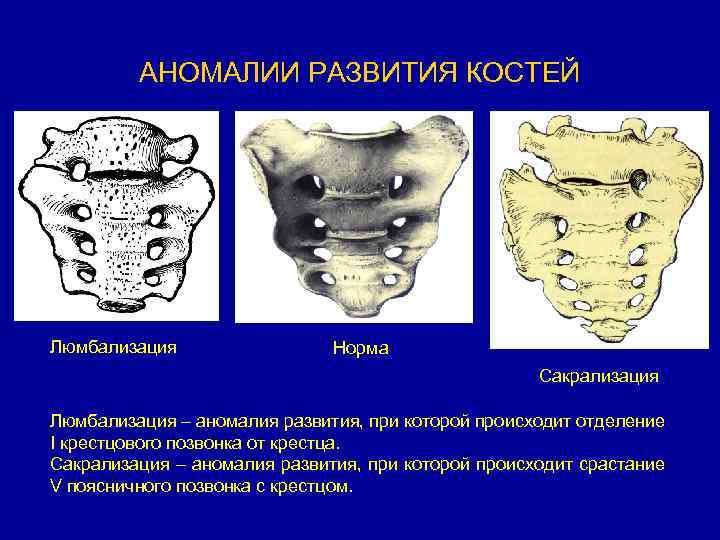 АНОМАЛИИ РАЗВИТИЯ КОСТЕЙ

Люмбализация

Норма

Сакрализация

Люмбализация – аномалия развития, при которой происходит отделение I крестцового позвонка от крестца.
Сакрализация – аномалия развития, при которой происходит срастание V поясничного позвонка с крестцом.